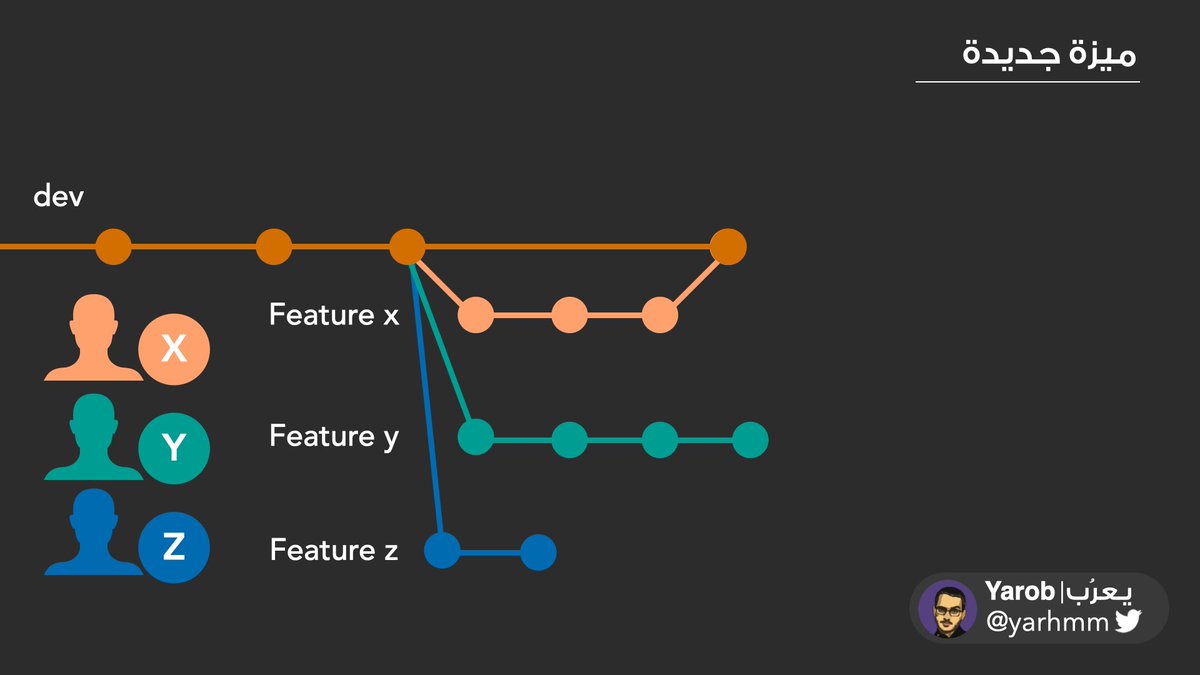 ميزة جديدة

dev

X
Feature x

Y
Feature y

Z
Feature z

Yarob | يعرُب
@yarhmm